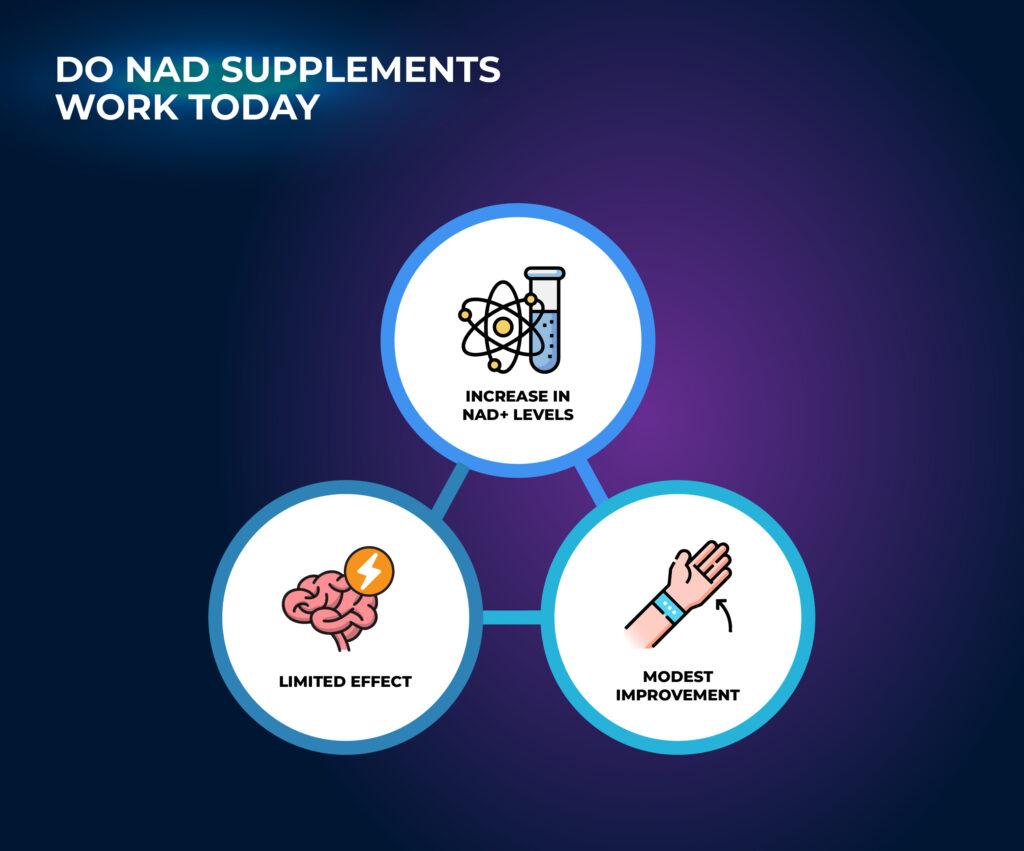 DO NAD SUPPLEMENTS WORK TODAY

INCREASE IN NAD+ LEVELS

LIMITED EFFECT

MODEST IMPROVEMENT